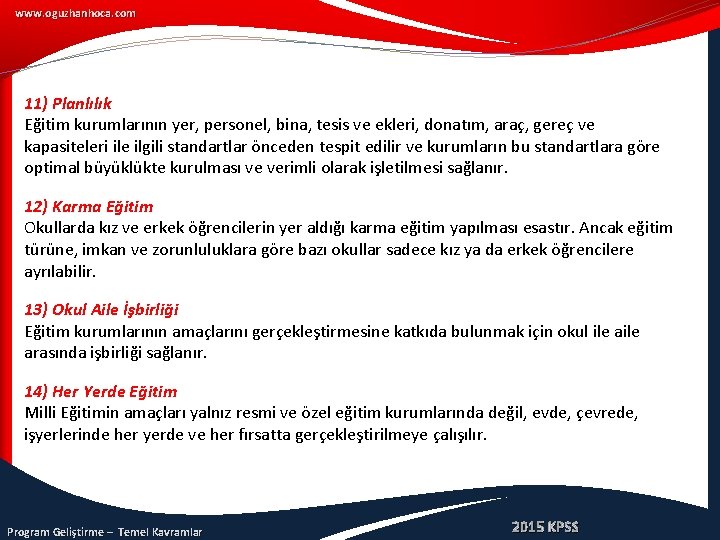 www.oguzhanhoca.com

11) Planlılık
Eğitim kurumlarının yer, personel, bina, tesis ve ekleri, donatım, araç, gereç ve kapasiteleri ile ilgili standartlar önceden tespit edilir ve kurumların bu standartlara göre optimal büyüklükte kurulması ve verimli olarak işletilmesi sağlanır.

12) Karma Eğitim
Okullarda kız ve erkek öğrencilerin yer aldığı karma eğitim yapılması esastır. Ancak eğitim türüne, imkan ve zorunluluklara göre bazı okullar sadece kız ya da erkek öğrencilere ayrılabilir.

13) Okul Aile İşbirliği
Eğitim kurumlarının amaçlarını gerçekleştirmesine katkıda bulunmak için okul ile aile arasında işbirliği sağlanır.

14) Her Yerde Eğitim
Milli Eğitimin amaçları yalnız resmi ve özel eğitim kurumlarında değil, evde, çevrede, işyerlerinde her yerde ve her fırsatta gerçekleştirilmeye çalışılır.

Program Geliştirme – Temel Kavramlar

2015 KPSS